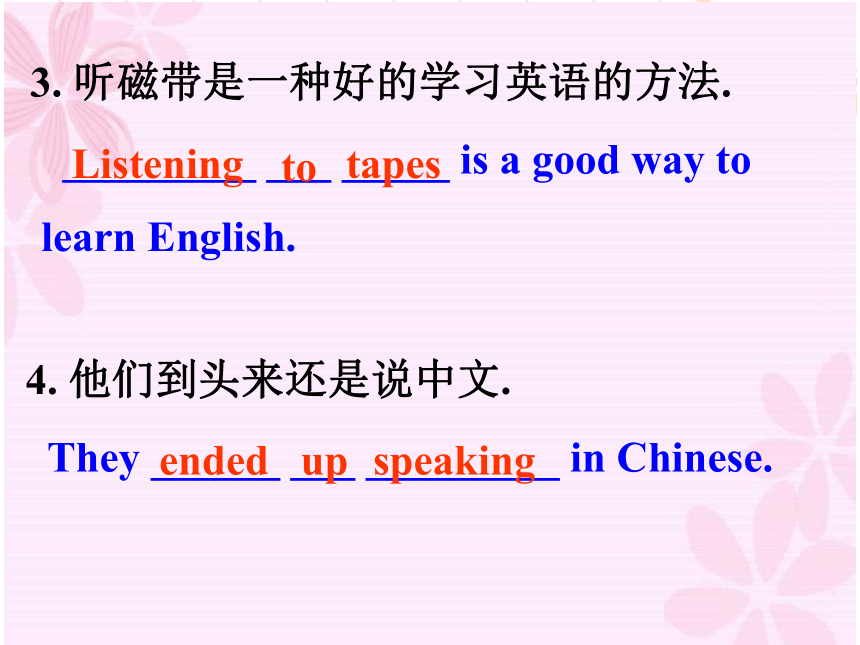 3. 听磁带是一种好的学习英语的方法.

Listening to tapes is a good way to learn English.

4. 他们到头来还是说中文.

They ended up speaking in Chinese.